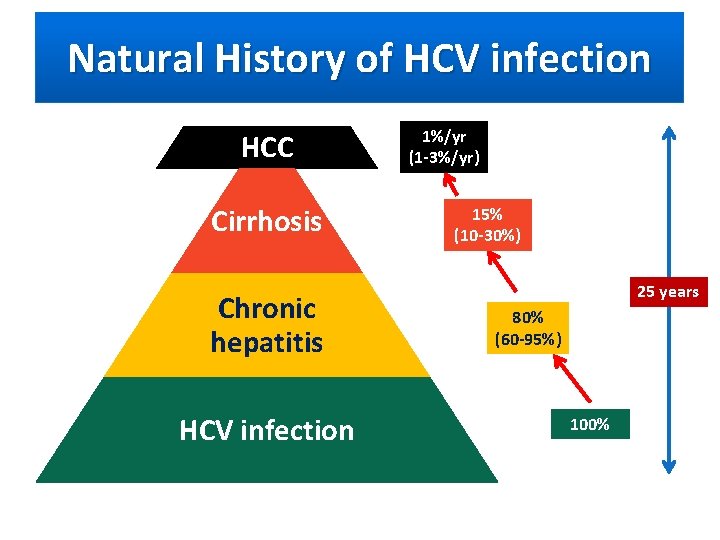 Natural History of HCV infection

HCC

Cirrhosis

Chronic hepatitis

HCV infection

1%/yr
(1-3%/yr)

15%
(10-30%)

80%
(60-95%)

100%

25 years